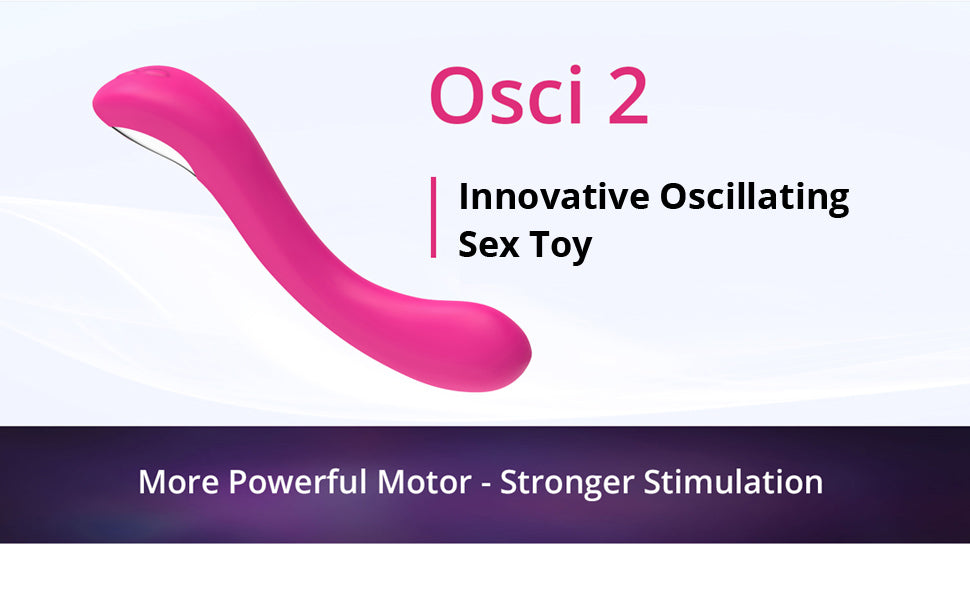 Osci 2

Innovative Oscillating Sex Toy

More Powerful Motor - Stronger Stimulation